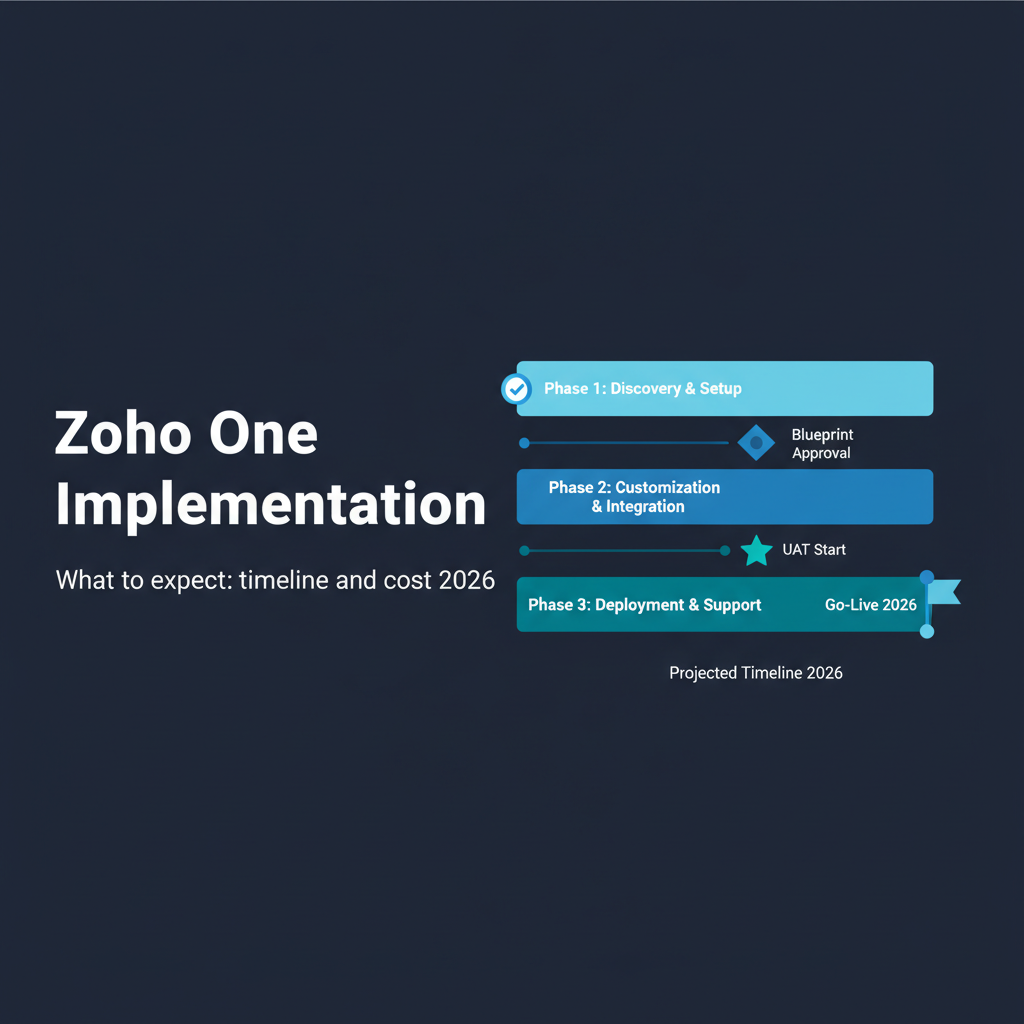 Zoho One Implementation

What to expect: timeline and cost 2026

Phase 1: Discovery & Setup

Blueprint Approval

Phase 2: Customization & Integration

UAT Start

Phase 3: Deployment & Support

Go-Live 2026

Projected Timeline 2026